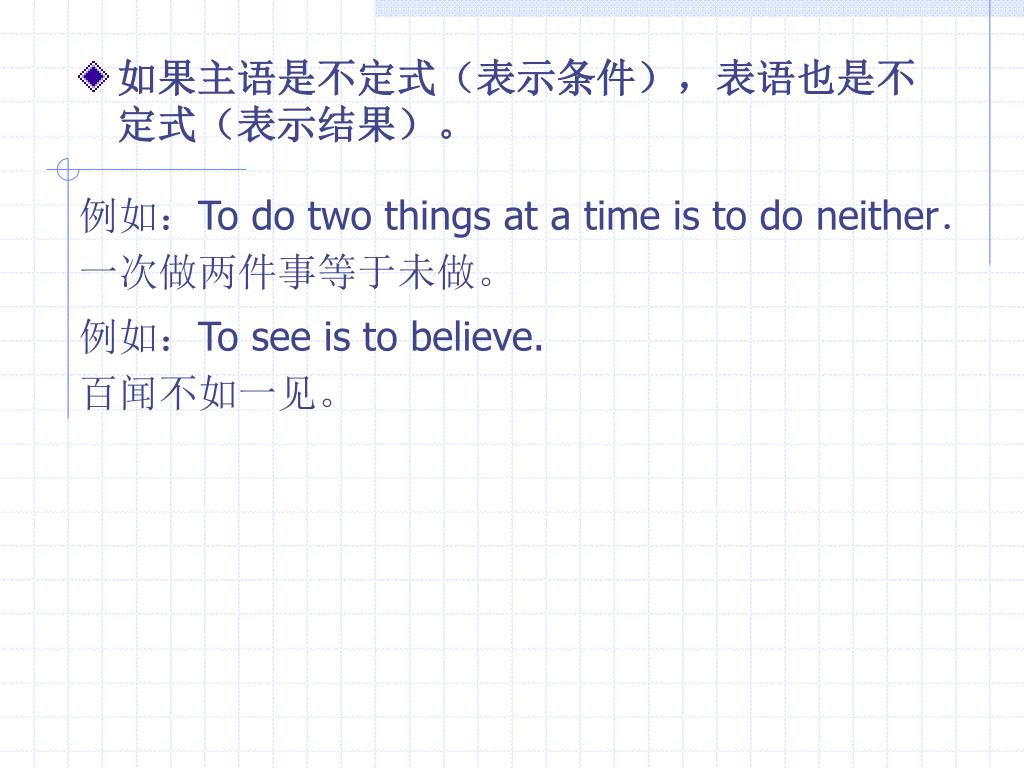 如果主语是不定式（表示条件），表语也是不定式（表示结果）。

例如：To do two things at a time is to do neither.
一次做两件事等于未做。

例如：To see is to believe.
百闻不如一见。